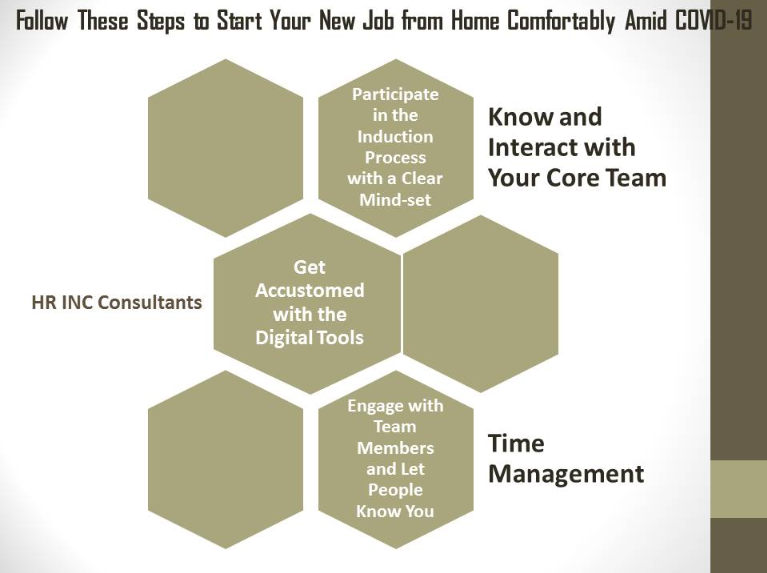 Follow These Steps to Start Your New Job from Home Comfortably Amid COVID-19

Participate in the Induction Process with a Clear Mind-set

Know and Interact with Your Core Team

HR INC Consultants

Get Accustomed with the Digital Tools

Engage with Team Members and Let People Know You

Time Management